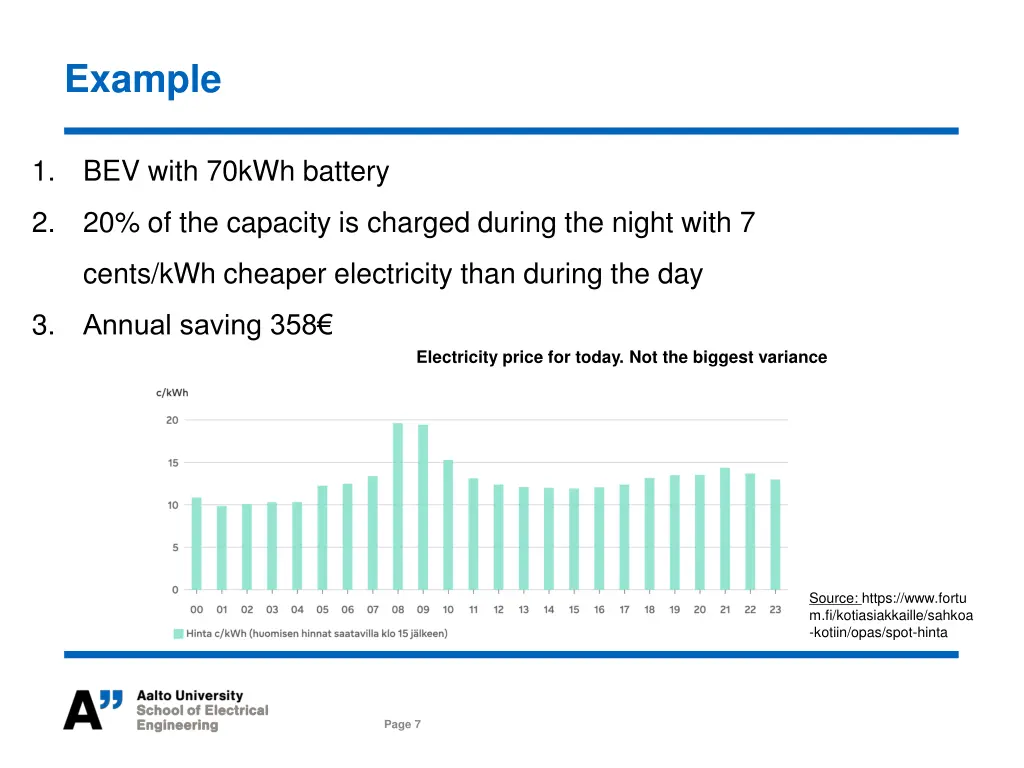 Example

1. BEV with 70kWh battery
2. 20% of the capacity is charged during the night with 7 cents/kWh cheaper electricity than during the day
3. Annual saving 358€

Electricity price for today. Not the biggest variance

c/kWh
20
15
10
5
0
00 01 02 03 04 05 06 07 08 09 10 11 12 13 14 15 16 17 18 19 20 21 22 23
Hinta c/kWh (huomisen hinnat saatavilla klo 15 jälkeen)

Source: https://www.fortum.fi/kotiasiakkaille/sahkoa-kotiin/opas/spot-hinta

A" Aalto University
School of Electrical Engineering

Page 7